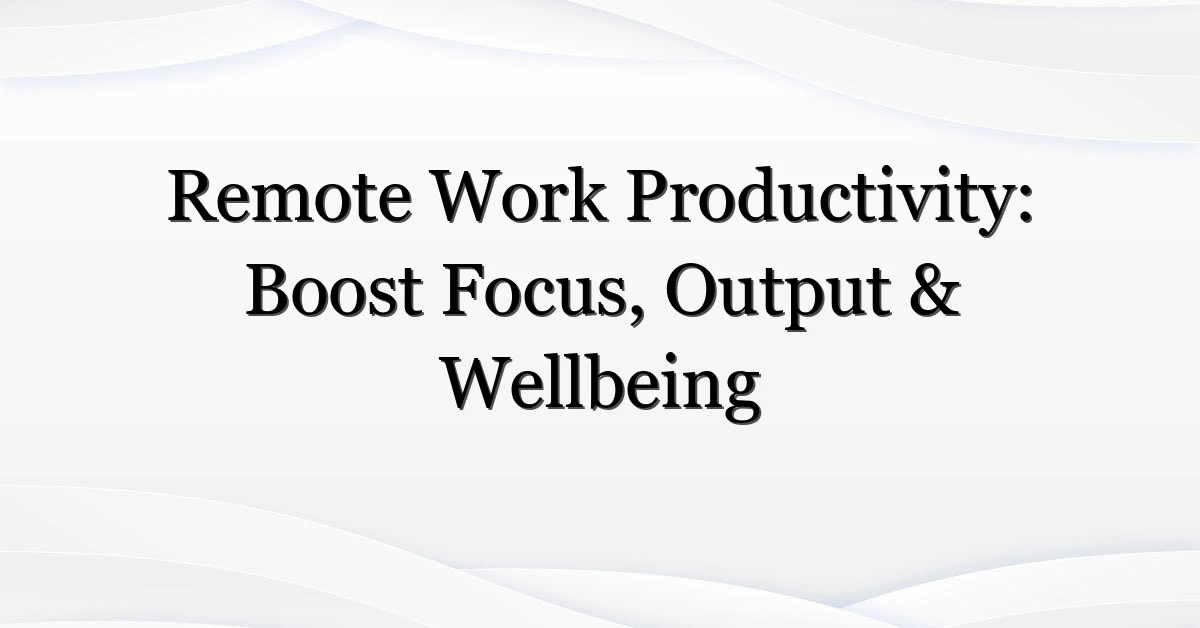 Remote Work Productivity: Boost Focus, Output & Wellbeing